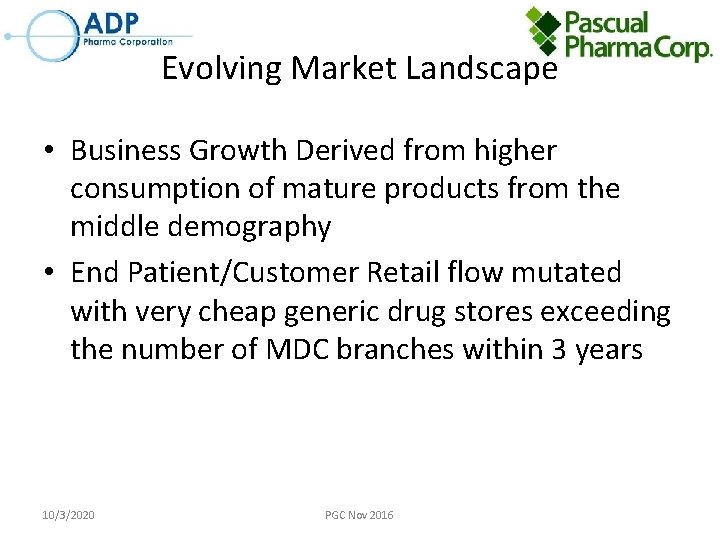 ADP
Pharma Corporation

Pascual
Pharma Corp.

Evolving Market Landscape

• Business Growth Derived from higher consumption of mature products from the middle demography
• End Patient/Customer Retail flow mutated with very cheap generic drug stores exceeding the number of MDC branches within 3 years

10/3/2020

PGC Nov 2016